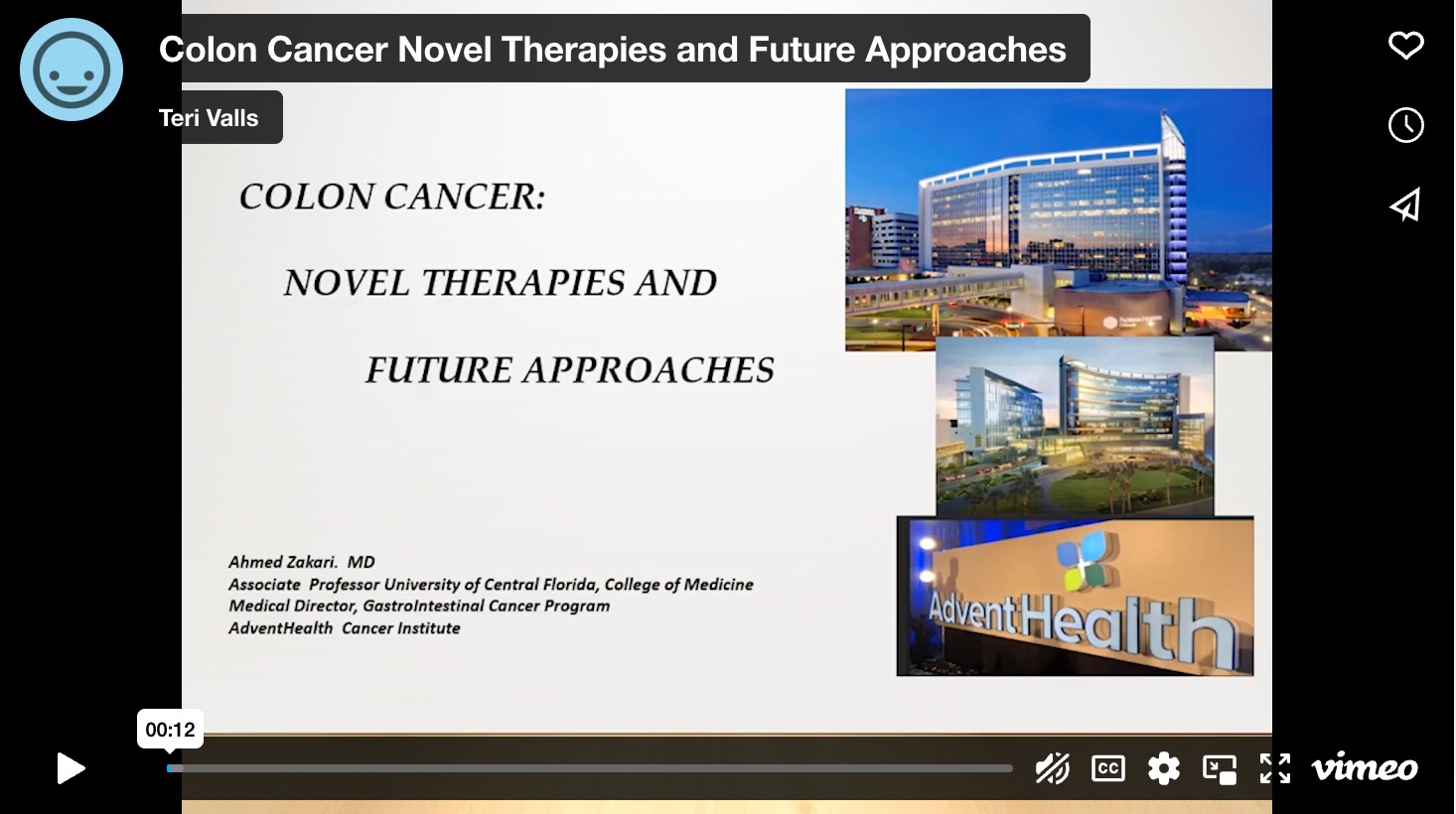 Colon Cancer Novel Therapies and Future Approaches

Teri Valls

COLON CANCER:

NOVEL THERAPIES AND

FUTURE APPROACHES

Ahmed Zakari. MD
Associate Professor University of Central Florida, College of Medicine
Medical Director, GastroIntestinal Cancer Program
AdventHealth Cancer Institute

AdventHealth

00:12

CC

vimeo